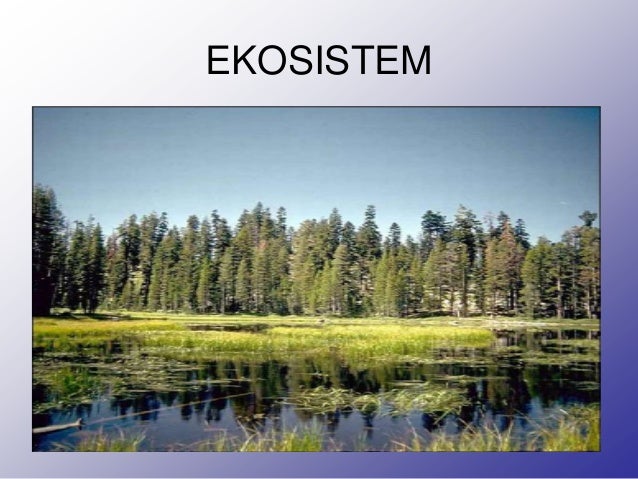 EKOSISTEM